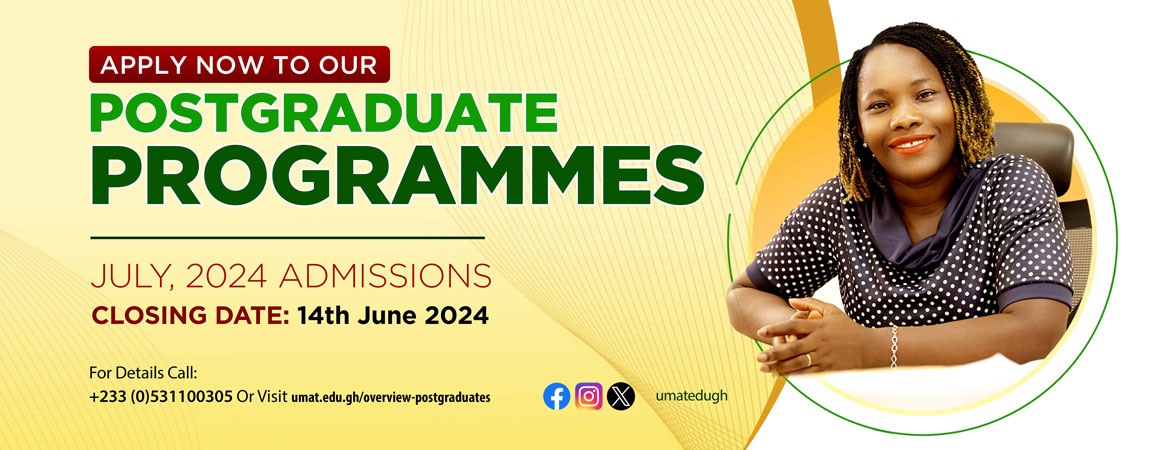 APPLY NOW TO OUR
POSTGRADUATE
PROGRAMMES

JULY, 2024 ADMISSIONS
CLOSING DATE: 14th June 2024

For Details Call:
+233 (0)531100305 Or Visit umat.edu.gh/overview-postgraduates

umatedugh